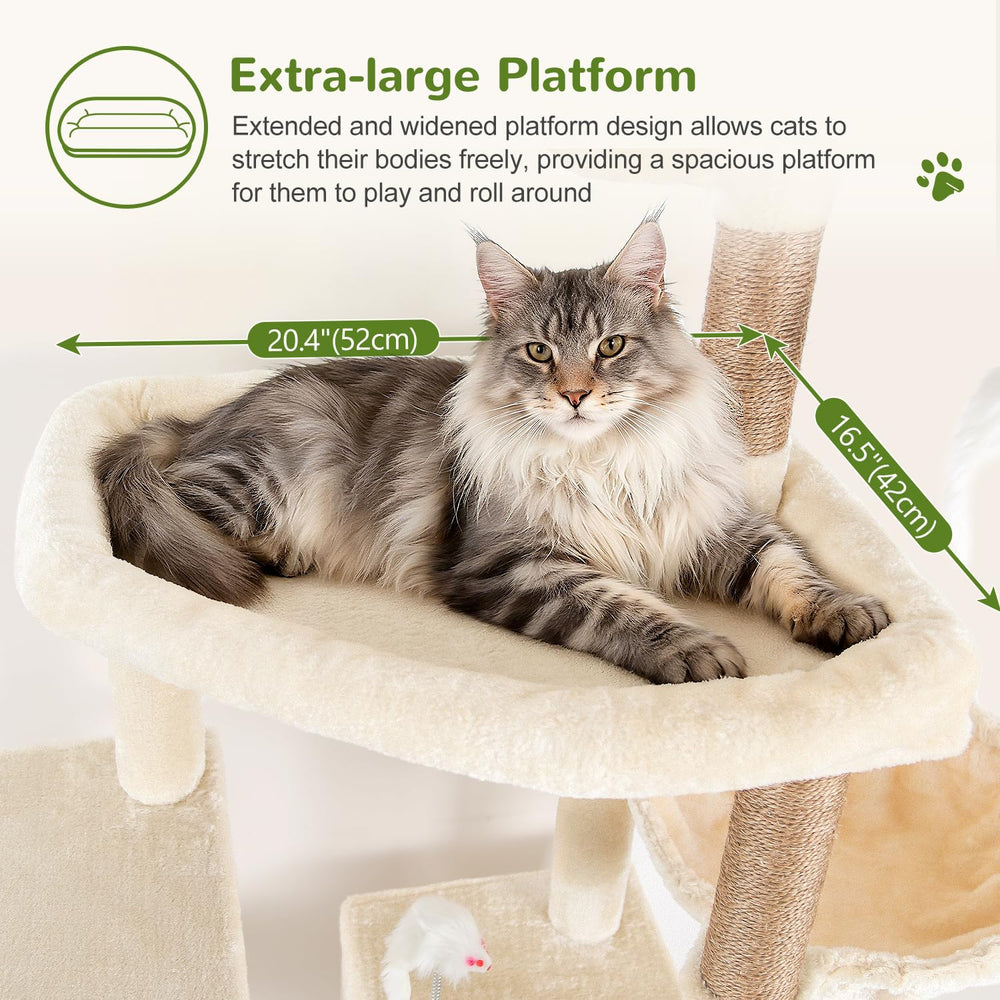 Extra-large Platform

Extended and widened platform design allows cats to stretch their bodies freely, providing a spacious platform for them to play and roll around

20.4"(52cm)

16.5"(42cm)